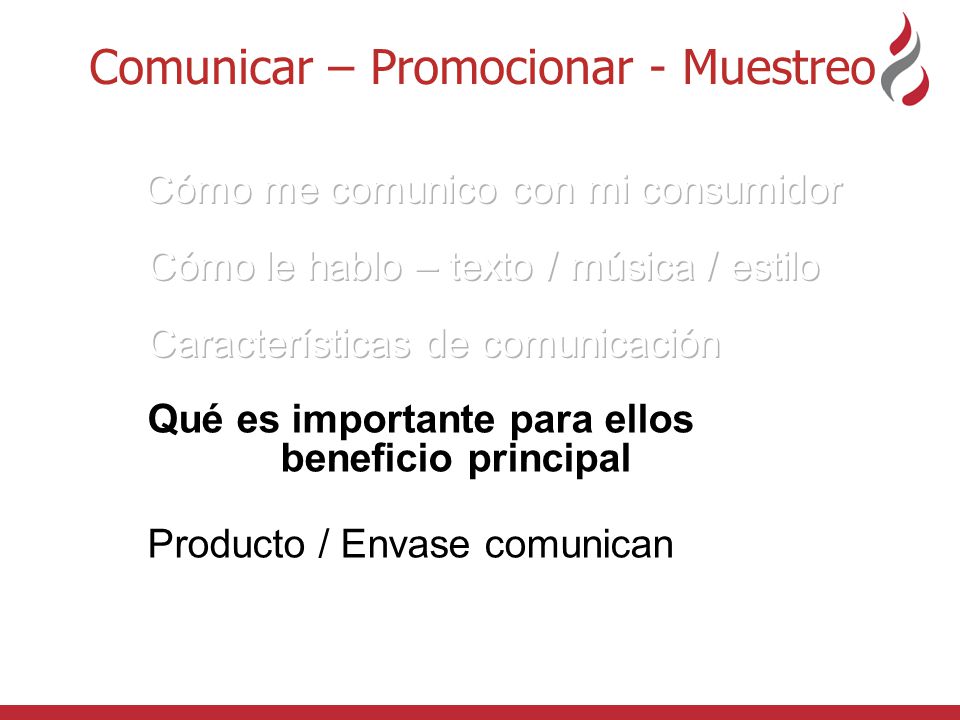 Comunicar – Promocionar - Muestreo

Cómo me comunico con mi consumidor

Cómo le hablo – texto / música / estilo

Características de comunicación

Qué es importante para ellos
beneficio principal

Producto / Envase comunican